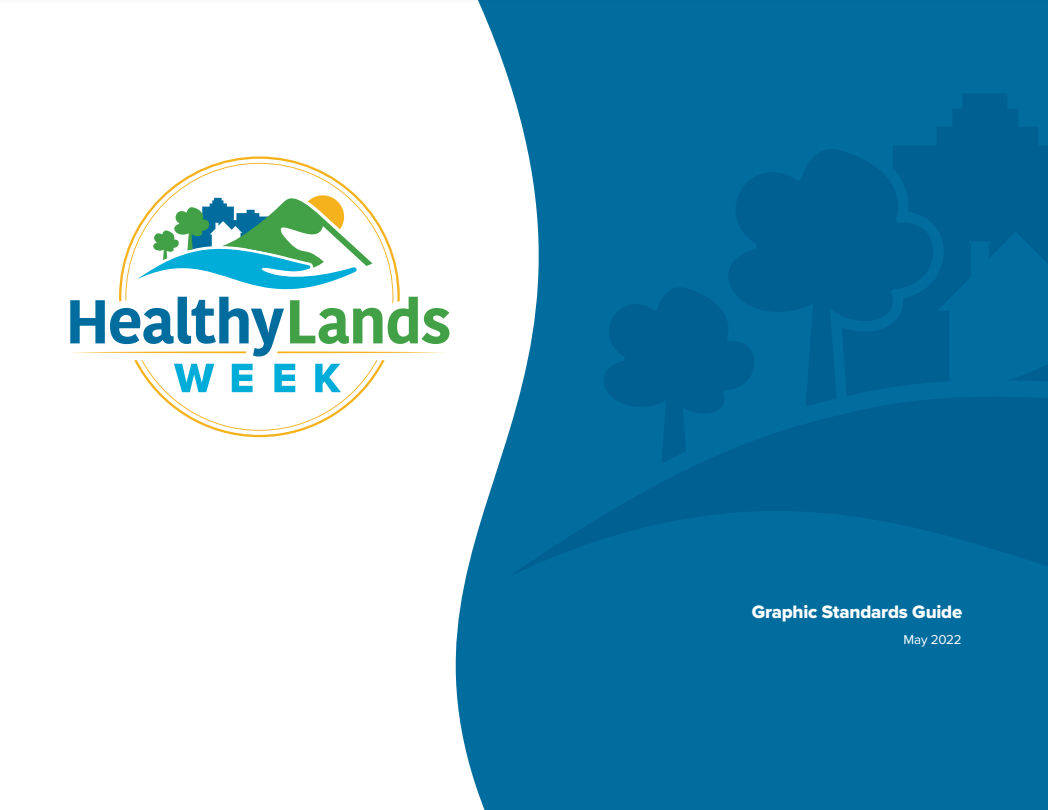 HealthyLands
WEEK

Graphic Standards Guide
May 2022